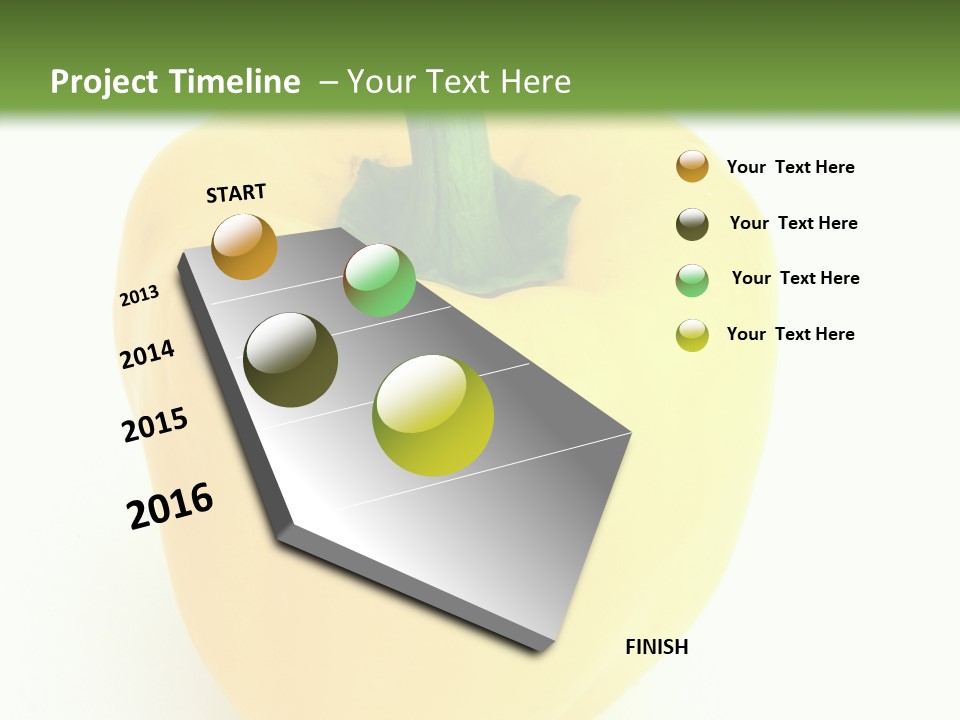 Project Timeline – Your Text Here

START

2013

2014

2015

2016

FINISH

Your Text Here

Your Text Here

Your Text Here

Your Text Here